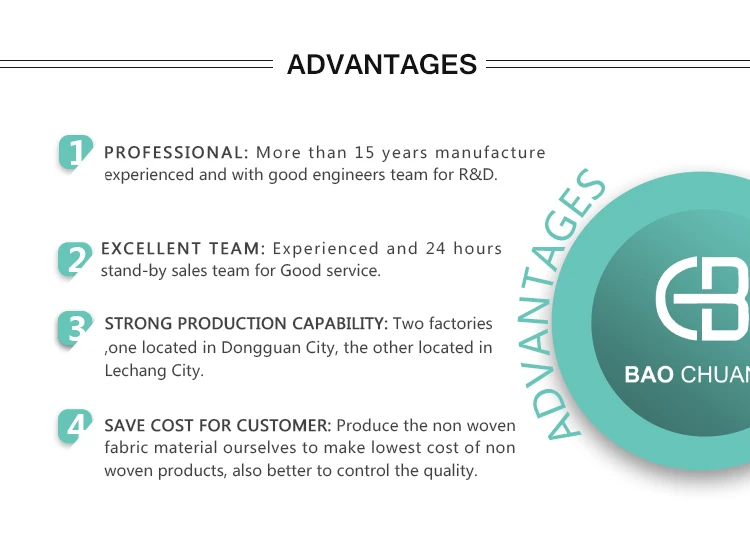 ADVANTAGES

1 PROFESSIONAL: More than 15 years manufacture experienced and with good engineers team for R&D.

2 EXCELLENT TEAM: Experienced and 24 hours stand-by sales team for Good service.

3 STRONG PRODUCTION CAPABILITY: Two factories ,one located in Dongguan City, the other located in Lechang City.

4 SAVE COST FOR CUSTOMER: Produce the non woven fabric material ourselves to make lowest cost of non woven products, also better to control the quality.

ADVANTAGES

BAO CHUAN